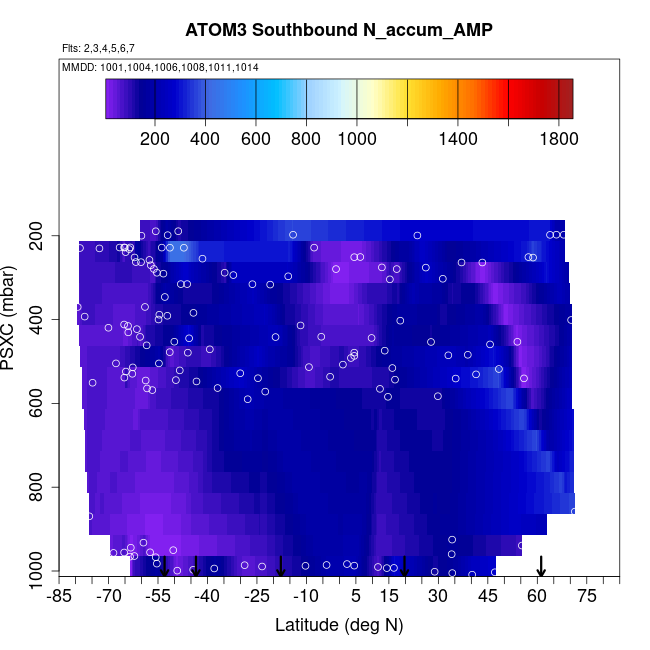 ATOM3 Southbound N_accum_AMP

Flts: 2,3,4,5,6,7

MMDD: 1001,1004,1006,1008,1011,1014

200 400 600 800 1000 1400 1800

PSXC (mbar)

200
400
600
800
1000

-85 -70 -55 -40 -25 -10 5 15 30 45 60 75

Latitude (deg N)